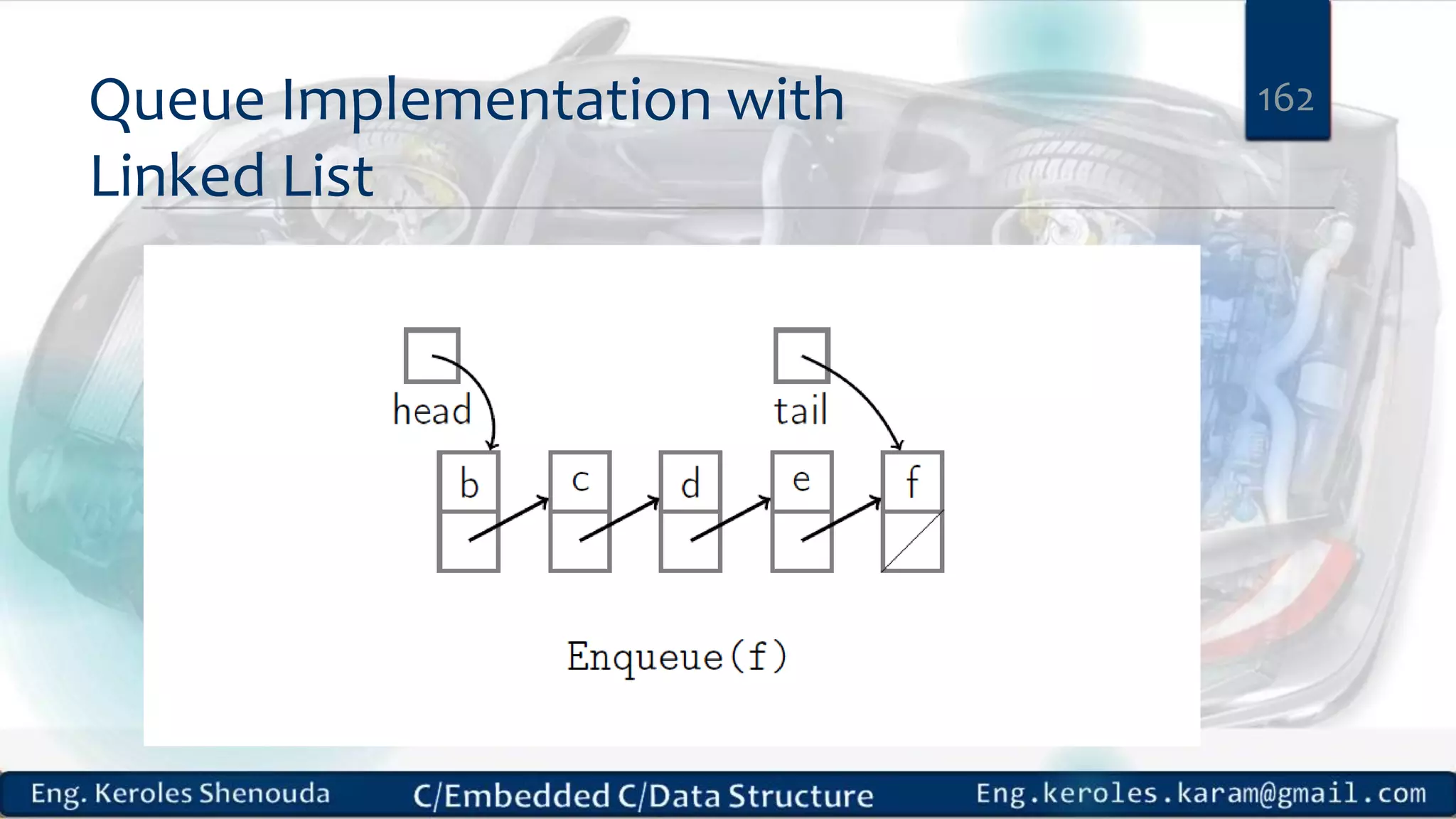 Queue Implementation with Linked List

162

head

tail

b

c

d

e

f

Enqueue(f)

Eng. Keroles Shenouda

C/Embedded C/Data Structure

Eng.keroles.karam@gmail.com